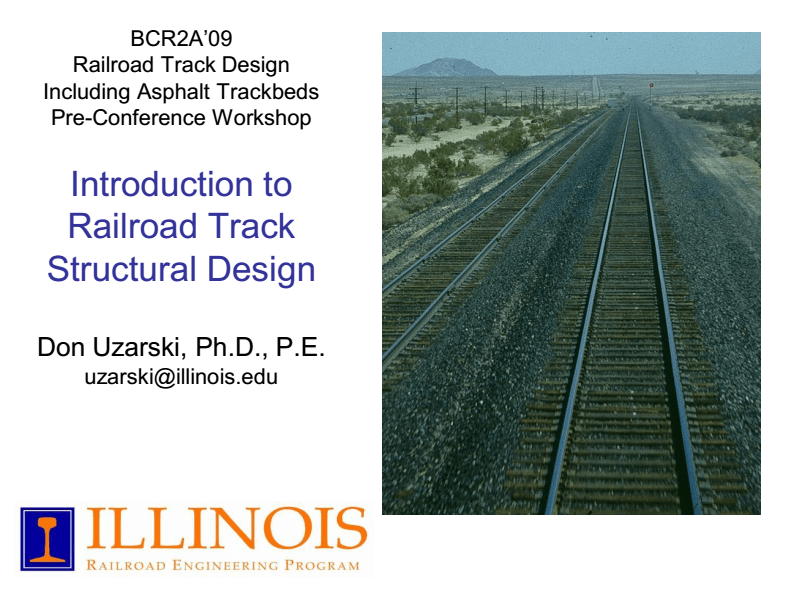 BCR2A'09
Railroad Track Design
Including Asphalt Trackbeds
Pre-Conference Workshop

Introduction to Railroad Track Structural Design

Don Uzarski, Ph.D., P.E.
uzarski@illinois.edu

ILLINOIS
RAILROAD ENGINEERING PROGRAM